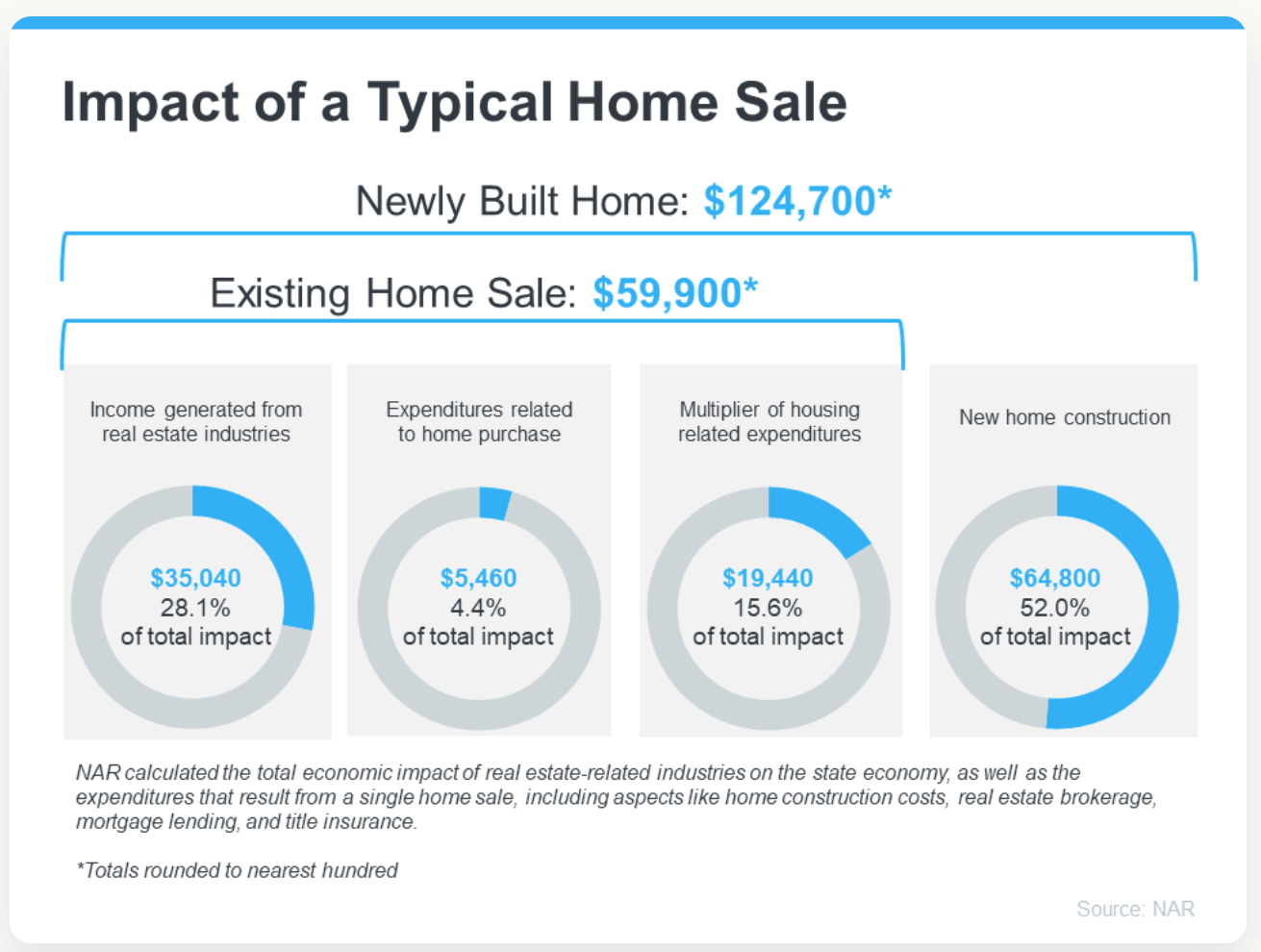 Impact of a Typical Home Sale

Newly Built Home: $124,700*

Existing Home Sale: $59,900*

Income generated from real estate industries

$35,040
28.1%
of total impact

Expenditures related to home purchase

$5,460
4.4%
of total impact

Multiplier of housing related expenditures

$19,440
15.6%
of total impact

New home construction

$64,800
52.0%
of total impact

NAR calculated the total economic impact of real estate-related industries on the state economy, as well as the expenditures that result from a single home sale, including aspects like home construction costs, real estate brokerage, mortgage lending, and title insurance.

*Totals rounded to nearest hundred

Source: NAR